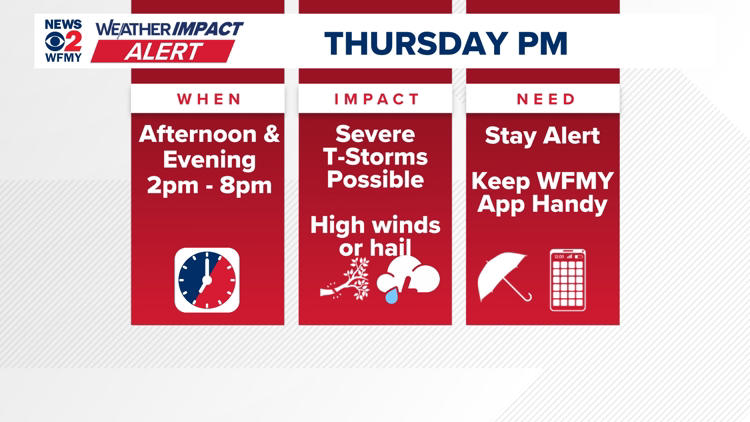 NEWS 2 WFMY
WEATHER IMPACT ALERT

THURSDAY PM

WHEN

Afternoon & Evening 2pm - 8pm

IMPACT

Severe T-Storms Possible

High winds or hail

NEED

Stay Alert

Keep WFMY App Handy